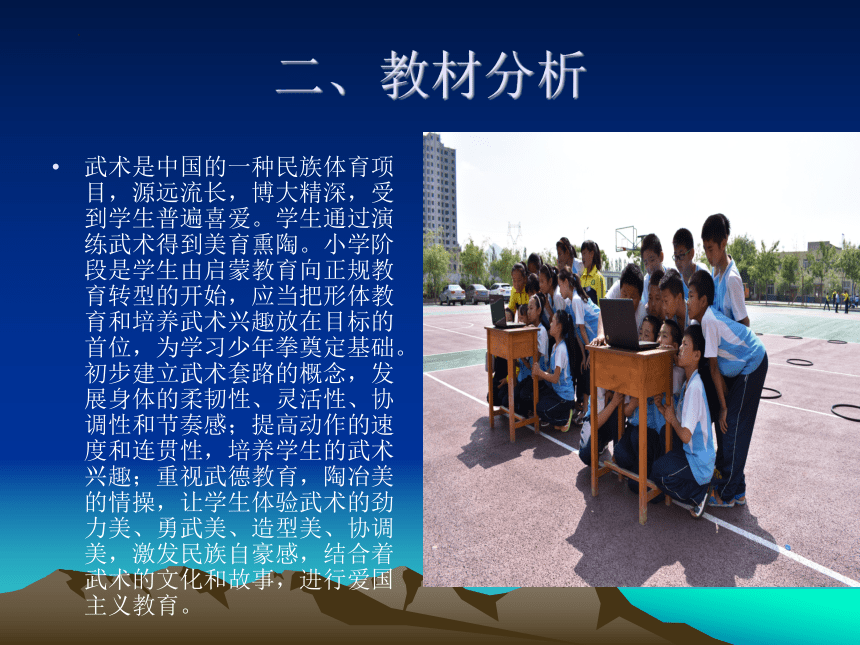 二、教材分析

• 武术是中国的一种民族体育项目，源远流长，博大精深，受到学生普遍喜爱。学生通过演练武术得到美育熏陶。小学阶段是学生由启蒙教育向正规教育转型的开始，应当把形体教育和培养武术兴趣放在目标的首位，为学习少年拳奠定基础。初步建立武术套路的概念，发展身体的柔韧性、灵活性、协调性和节奏感；提高动作的速度和连贯性，培养学生的武术兴趣；重视武德教育，陶冶美的情操，让学生体验武术的劲力美、勇武美、造型美、协调美，激发民族自豪感，结合着武术的文化和故事，进行爱国主义教育。